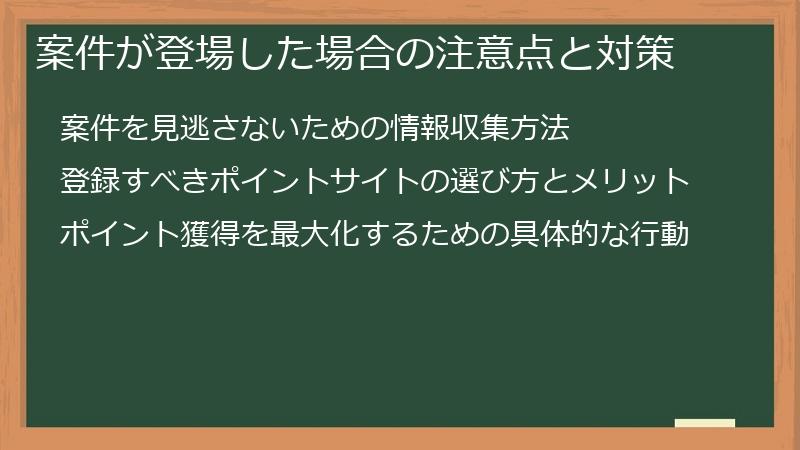 案件が登場した場合の注意点と対策

案件を見逃さないための情報収集方法

登録すべきポイントサイトの選び方とメリット

ポイント獲得を最大化するための具体的な行動